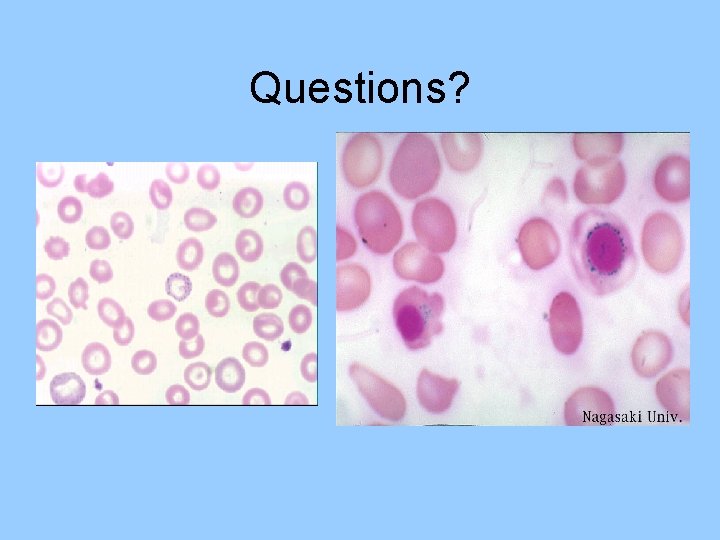 Questions?

Nagasaki Univ.